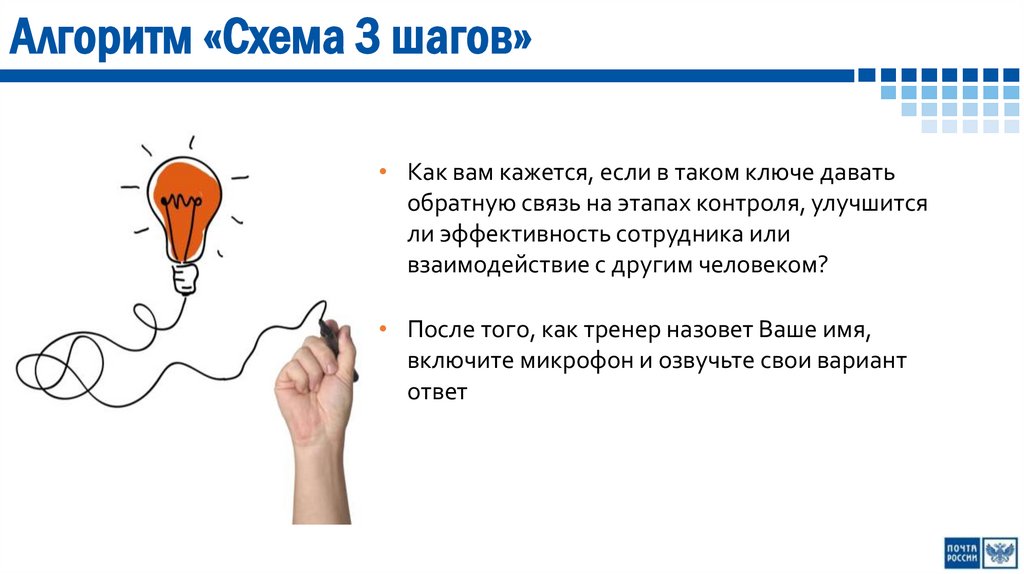 Алгоритм «Схема 3 шагов»

• Как вам кажется, если в таком ключе давать обратную связь на этапах контроля, улучшится ли эффективность сотрудника или взаимодействие с другим человеком?

• После того, как тренер назовет Ваше имя, включите микрофон и озвучьте свои вариант ответ

ПОЧТА РОССИИ